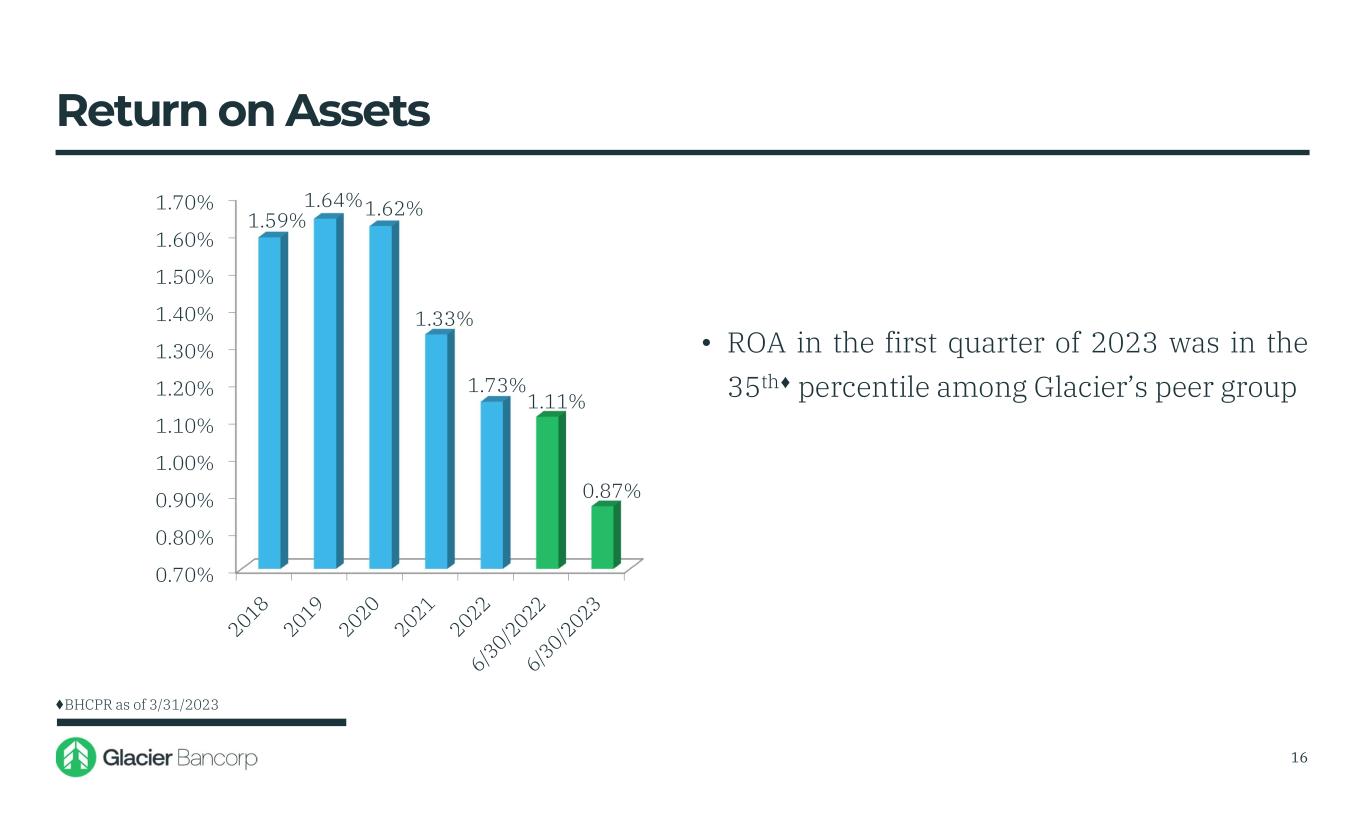 Return on Assets

1.70%
1.60%
1.50%
1.40%
1.30%
1.20%
1.10%
1.00%
0.90%
0.80%
0.70%

1.59%
1.64%
1.62%
1.33%
1.73%
1.11%
0.87%

2018
2019
2020
2021
2022
6/30/2022
6/30/2023

• ROA in the first quarter of 2023 was in the 35th♦ percentile among Glacier's peer group

♦BHCPR as of 3/31/2023

Glacier Bancorp

16